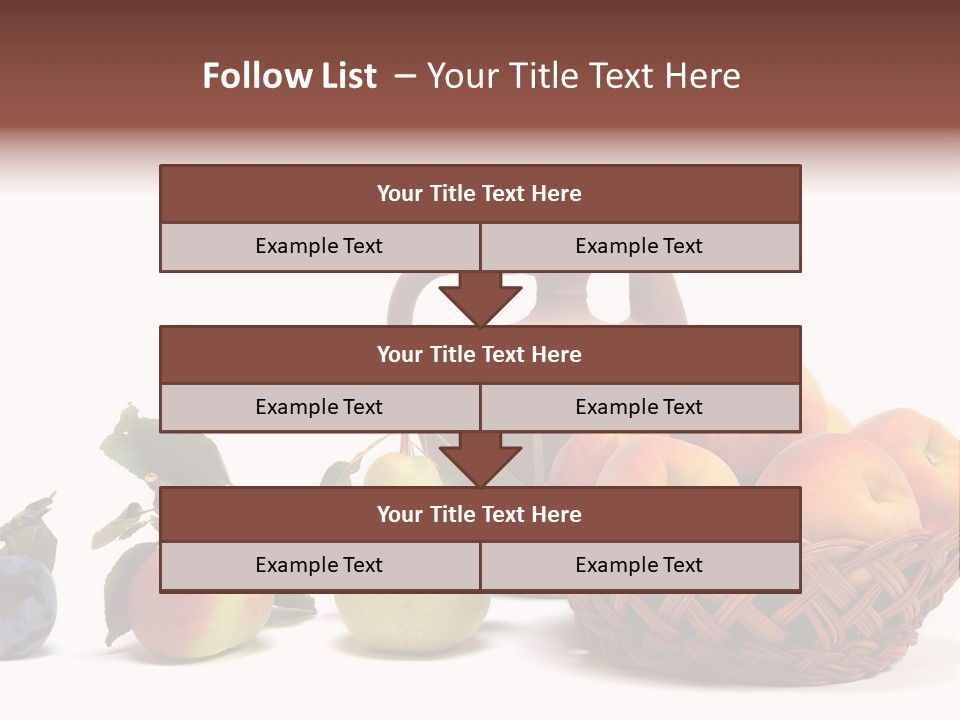 Follow List – Your Title Text Here

Your Title Text Here

Example Text

Example Text

Your Title Text Here

Example Text

Example Text

Your Title Text Here

Example Text

Example Text